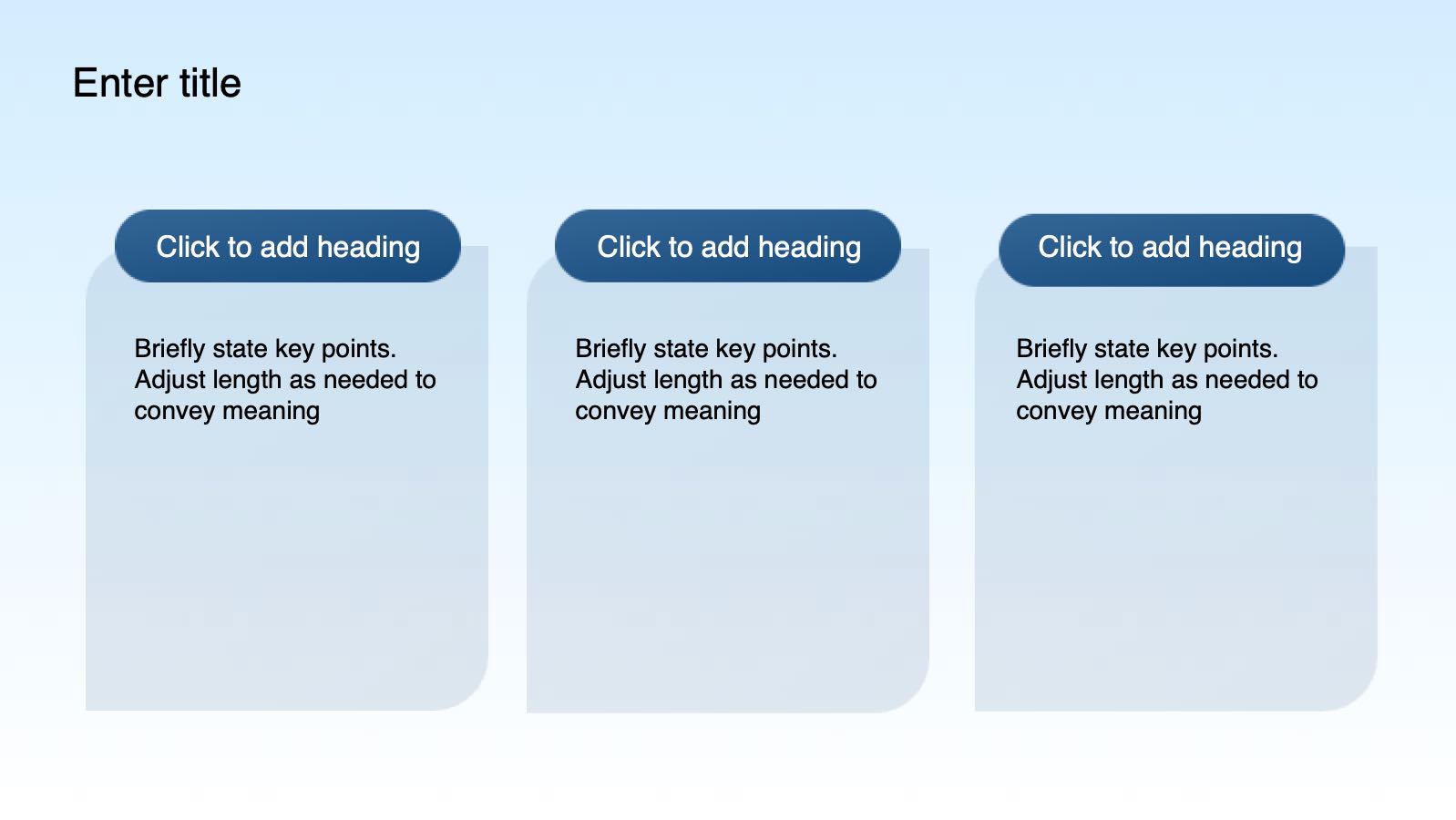 Enter title

Click to add heading

Briefly state key points. Adjust length as needed to convey meaning

Click to add heading

Briefly state key points. Adjust length as needed to convey meaning

Click to add heading

Briefly state key points. Adjust length as needed to convey meaning